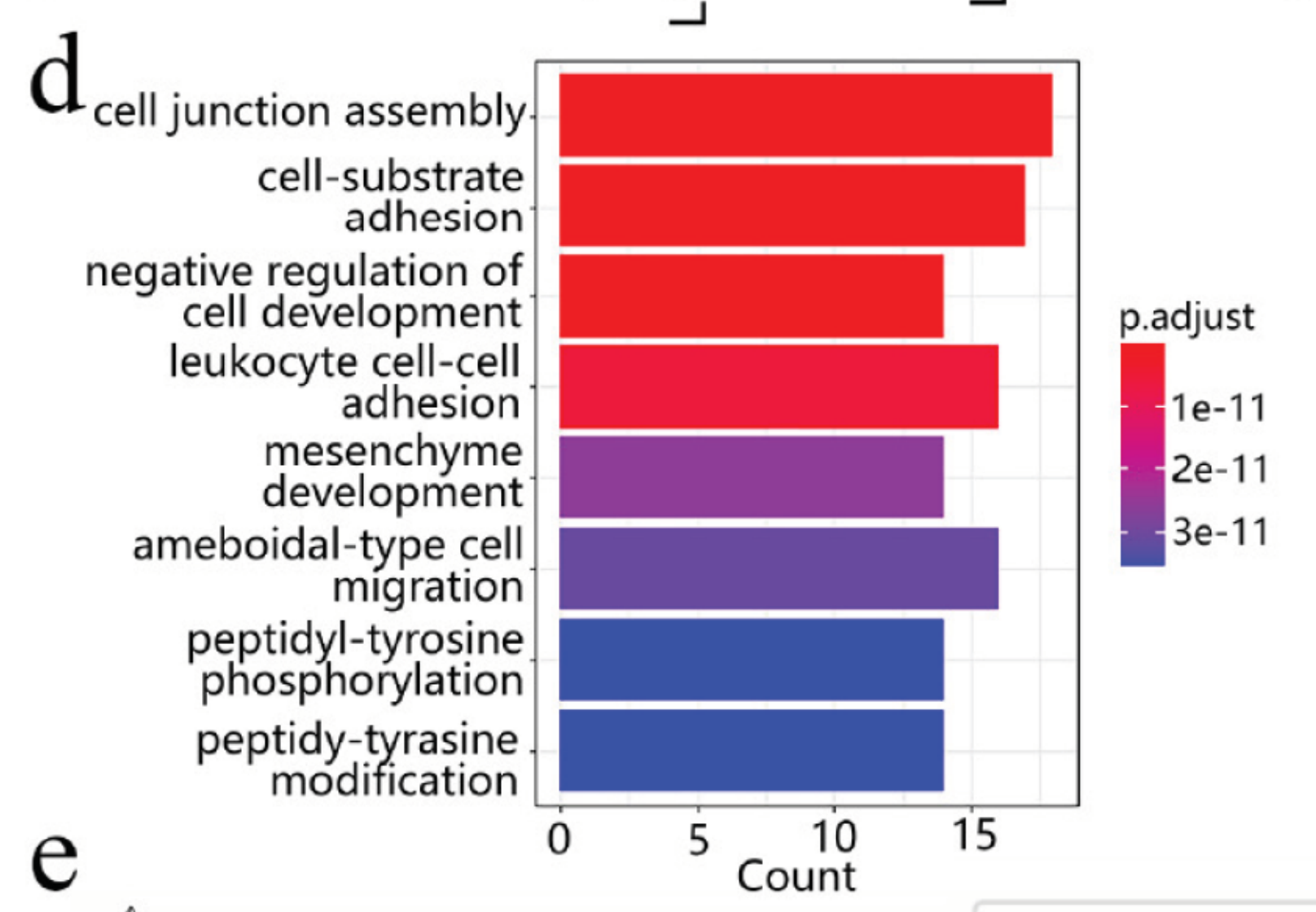 d

cell junction assembly
cell-substrate adhesion
negative regulation of cell development
leukocyte cell-cell adhesion
mesenchyme development
ameboidal-type cell migration
peptidyl-tyrosine phosphorylation
peptidy-tyrasine modification

0 5 10 15
Count

p.adjust
1e-11
2e-11
3e-11

e